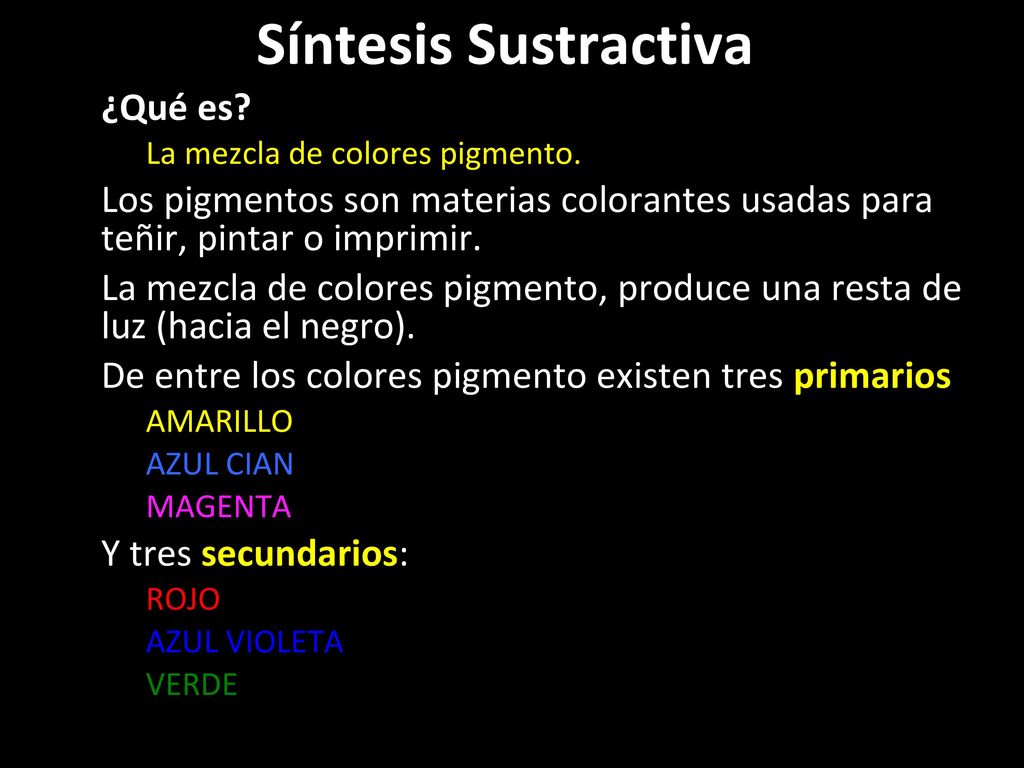 Síntesis Sustractiva

¿Qué es?

La mezcla de colores pigmento.

Los pigmentos son materias colorantes usadas para teñir, pintar o imprimir.

La mezcla de colores pigmento, produce una resta de luz (hacia el negro).

De entre los colores pigmento existen tres primarios

AMARILLO

AZUL CIAN

MAGENTA

Y tres secundarios:

ROJO

AZUL VIOLETA

VERDE